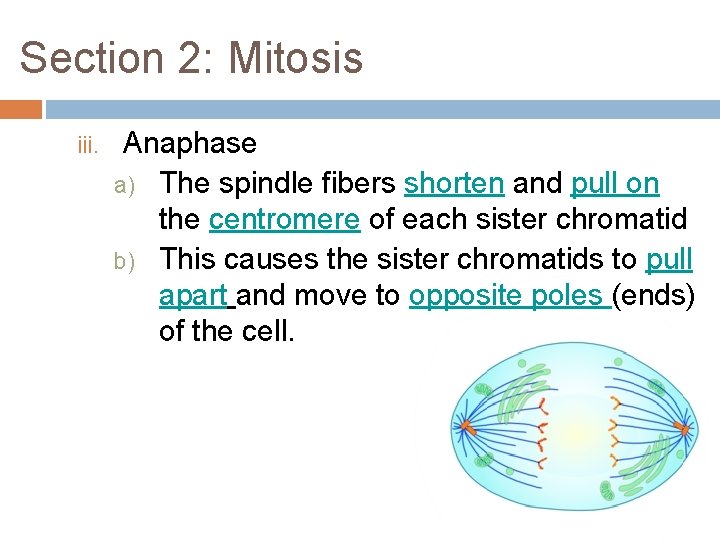 Section 2: Mitosis

iii. Anaphase

a) The spindle fibers shorten and pull on the centromere of each sister chromatid

b) This causes the sister chromatids to pull apart and move to opposite poles (ends) of the cell.